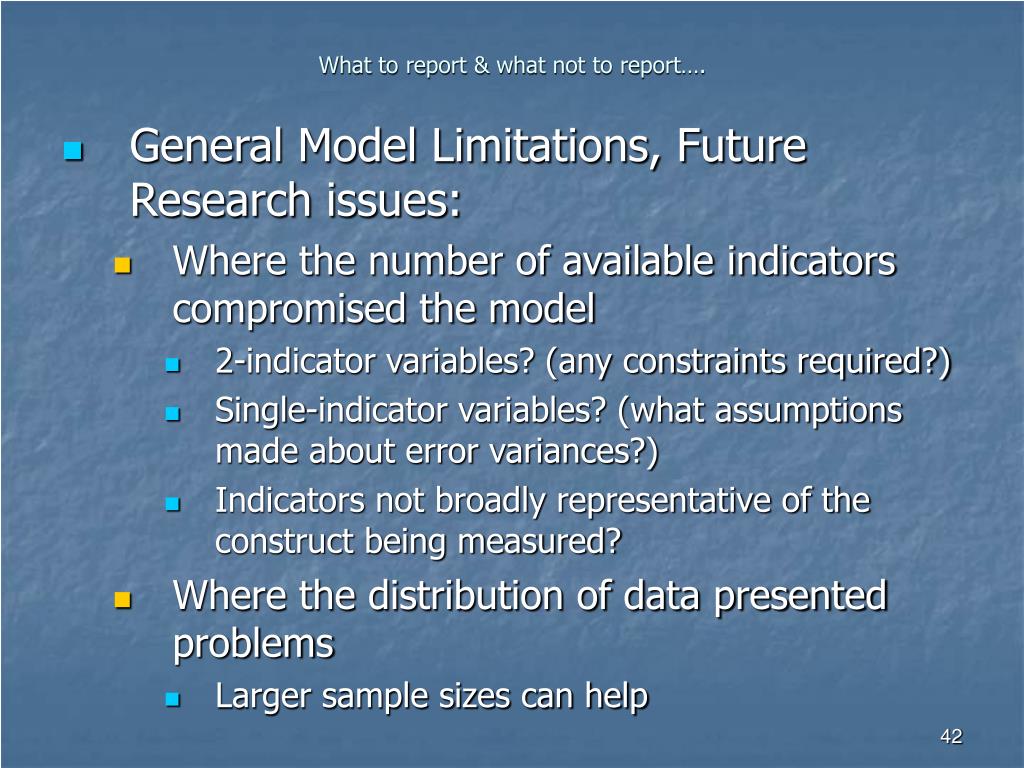 What to report & what not to report….

General Model Limitations, Future Research issues:

Where the number of available indicators compromised the model

2-indicator variables? (any constraints required?)

Single-indicator variables? (what assumptions made about error variances?)

Indicators not broadly representative of the construct being measured?

Where the distribution of data presented problems

Larger sample sizes can help

42